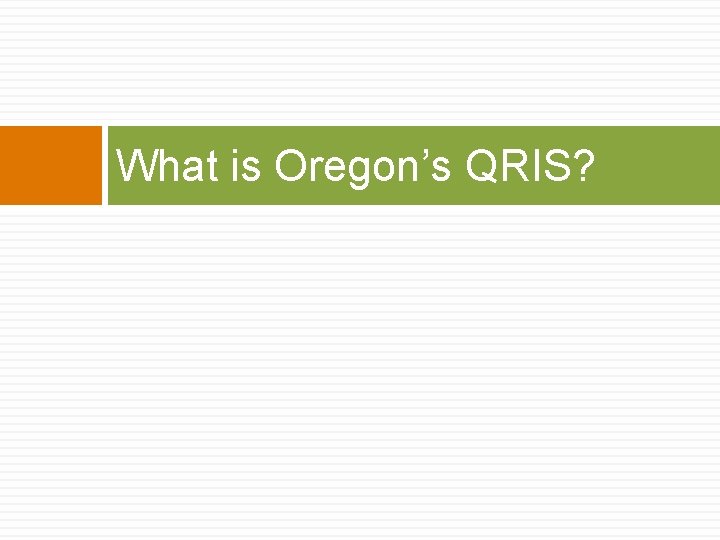 What is Oregon’s QRIS?